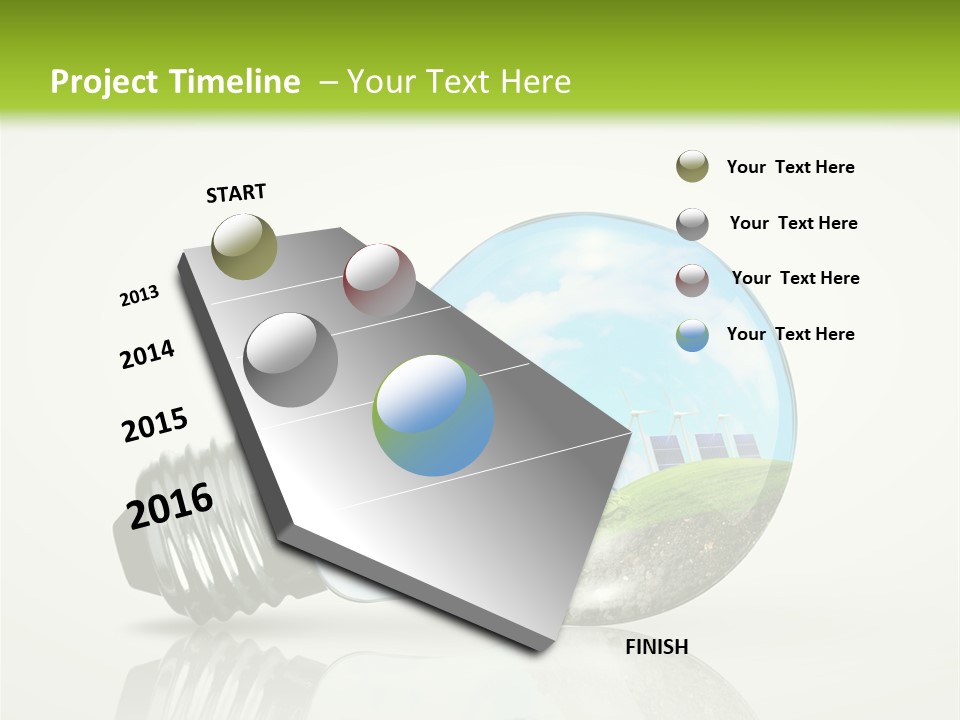 Project Timeline – Your Text Here

START

2013

2014

2015

2016

FINISH

Your Text Here

Your Text Here

Your Text Here

Your Text Here